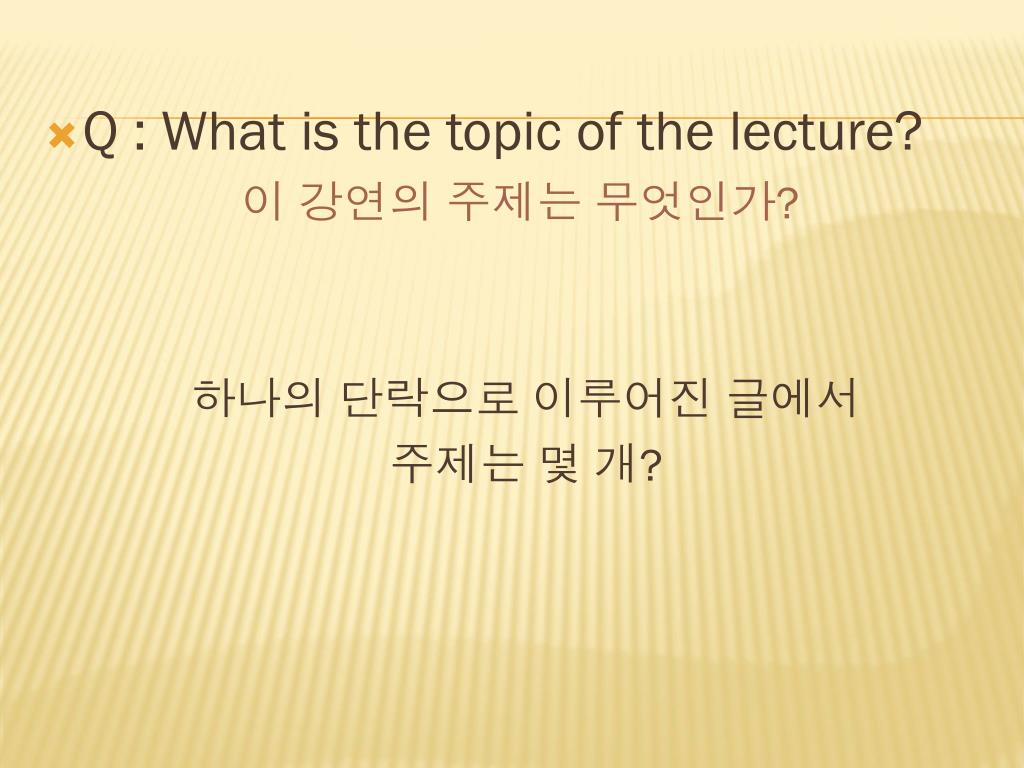 Q : What is the topic of the lecture?
이 강연의 주제는 무엇인가?

하나의 단락으로 이루어진 글에서
주제는 몇 개?